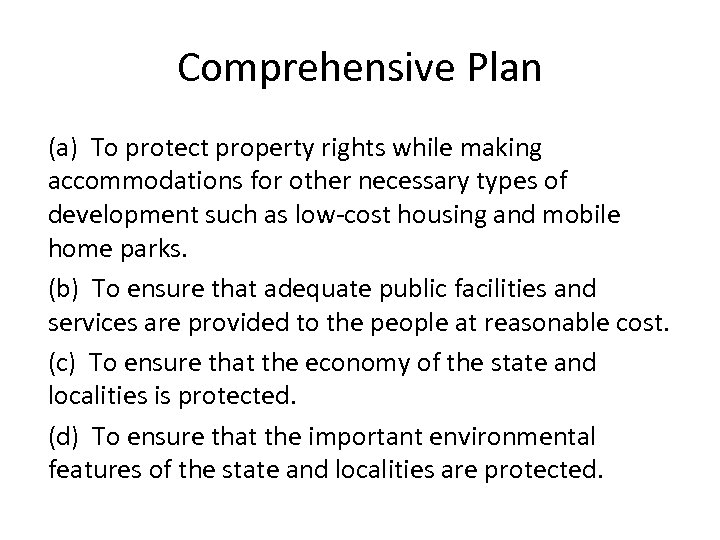 Comprehensive Plan

(a) To protect property rights while making accommodations for other necessary types of development such as low-cost housing and mobile home parks.

(b) To ensure that adequate public facilities and services are provided to the people at reasonable cost.

(c) To ensure that the economy of the state and localities is protected.

(d) To ensure that the important environmental features of the state and localities are protected.